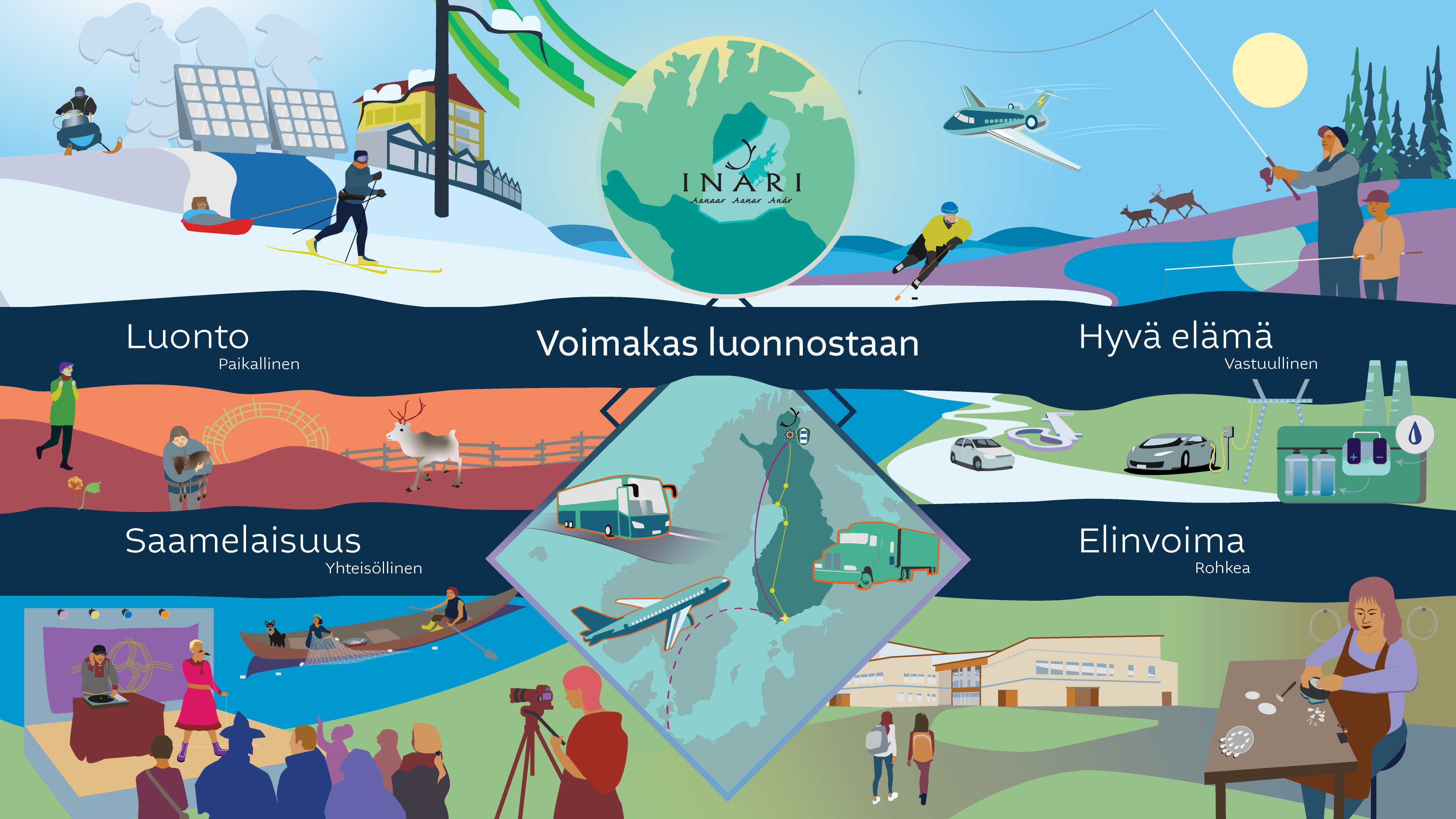 INARI
Aanaar Aanar Anár

Luonto
Paikallinen

Voimakas luonnostaan

Hyvä elämä
Vastuullinen

Saamelaisuus
Yhteisöllinen

Elinvoima
Rohkea